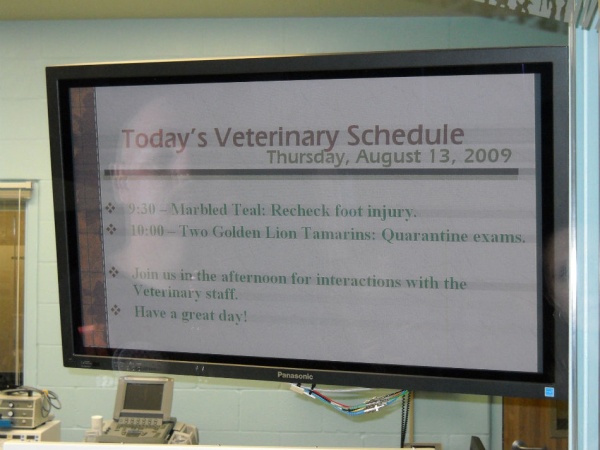 Today's Veterinary Schedule
Thursday, August 13, 2009

❖ 9:30 – Marbled Teal: Recheck foot injury.
❖ 10:00 – Two Golden Lion Tamarins: Quarantine exams.

❖ Join us in the afternoon for interactions with the Veterinary staff.
❖ Have a great day!

Panasonic